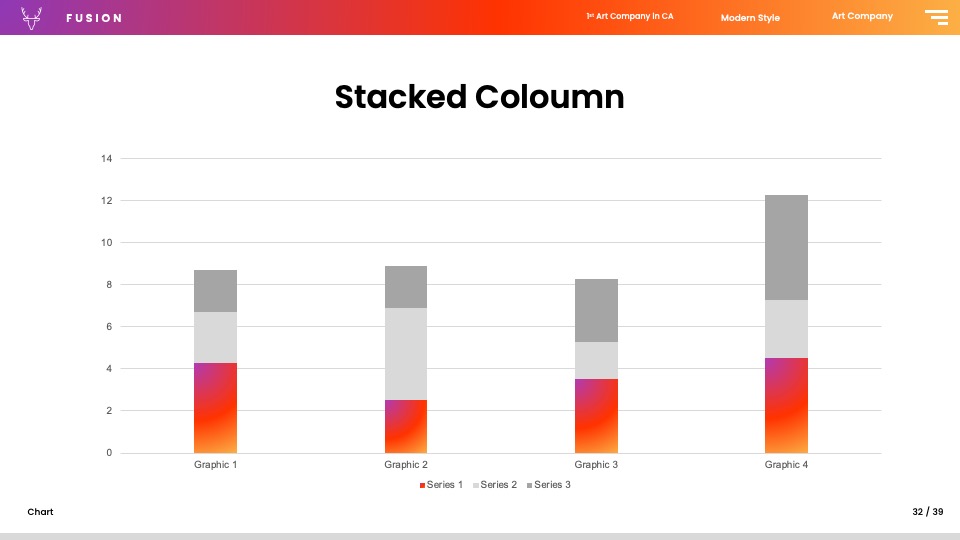 FUSION

1st Art Company in CA   Modern Style   Art Company

Stacked Coloumn

14
12
10
8
6
4
2
0

Graphic 1   Graphic 2   Graphic 3   Graphic 4

Series 1   Series 2   Series 3

Chart

32 / 39